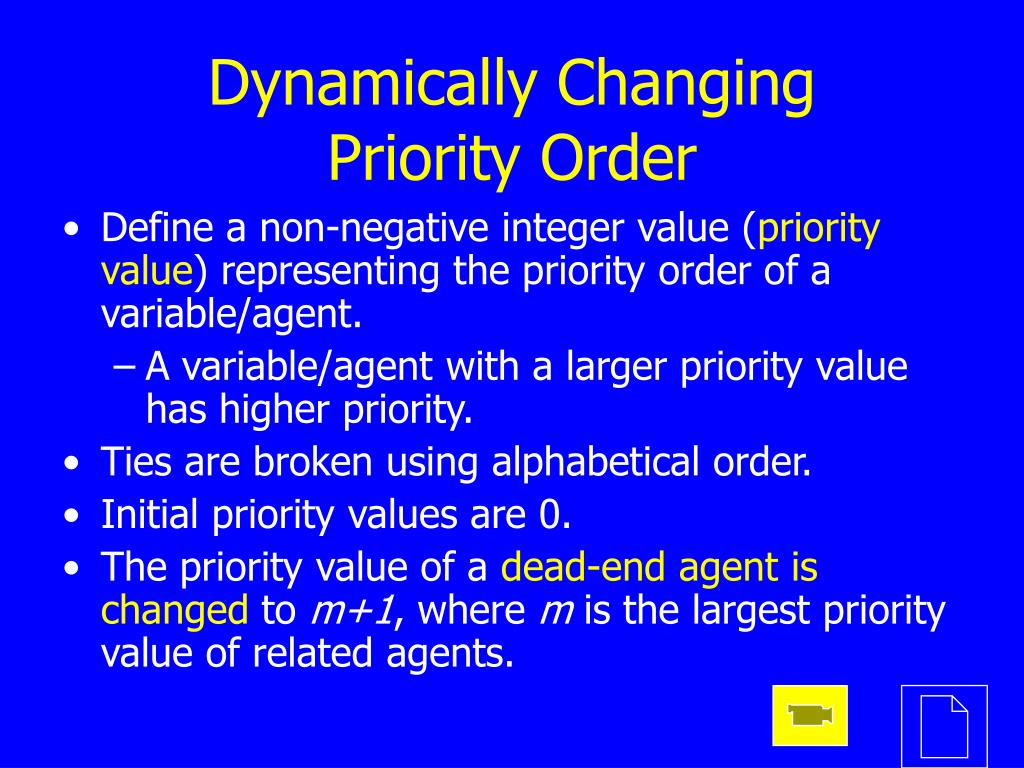 Dynamically Changing Priority Order

• Define a non-negative integer value (priority value) representing the priority order of a variable/agent.
  – A variable/agent with a larger priority value has higher priority.
• Ties are broken using alphabetical order.
• Initial priority values are 0.
• The priority value of a dead-end agent is changed to $m+1$, where $m$ is the largest priority value of related agents.